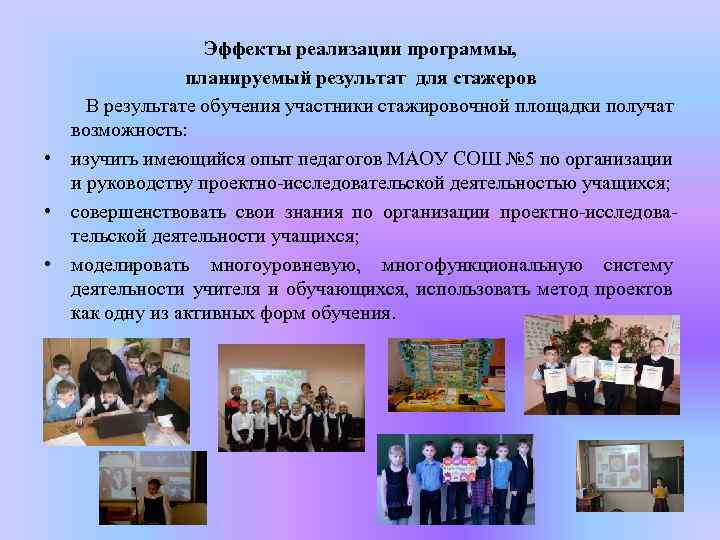 Эффекты реализации программы,
планируемый результат для стажеров

В результате обучения участники стажировочной площадки получат возможность:

• изучить имеющийся опыт педагогов МАОУ СОШ №5 по организации и руководству проектно-исследовательской деятельностью учащихся;

• совершенствовать свои знания по организации проектно-исследовательской деятельности учащихся;

• моделировать многоуровневую, многофункциональную систему деятельности учителя и обучающихся, использовать метод проектов как одну из активных форм обучения.